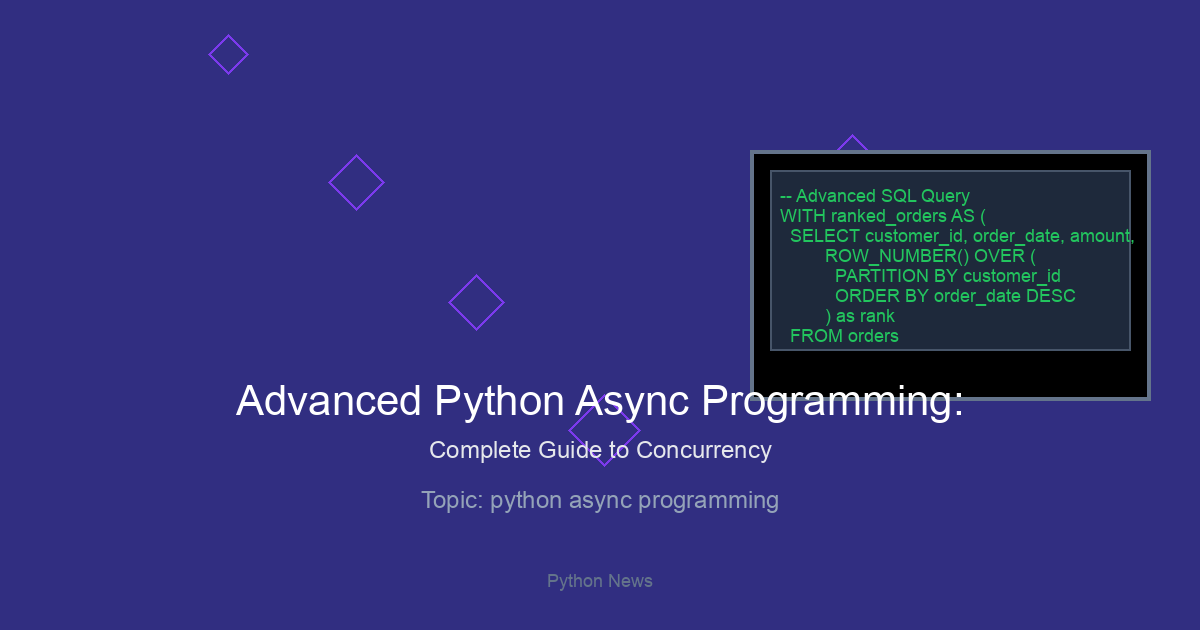 -- Advanced SQL Query
WITH ranked_orders AS (
SELECT customer_id, order_date, amount,
ROW_NUMBER() OVER (
PARTITION BY customer_id
ORDER BY order_date DESC
) as rank
FROM orders

Advanced Python Async Programming:

Complete Guide to Concurrency

Topic: python async programming

Python News